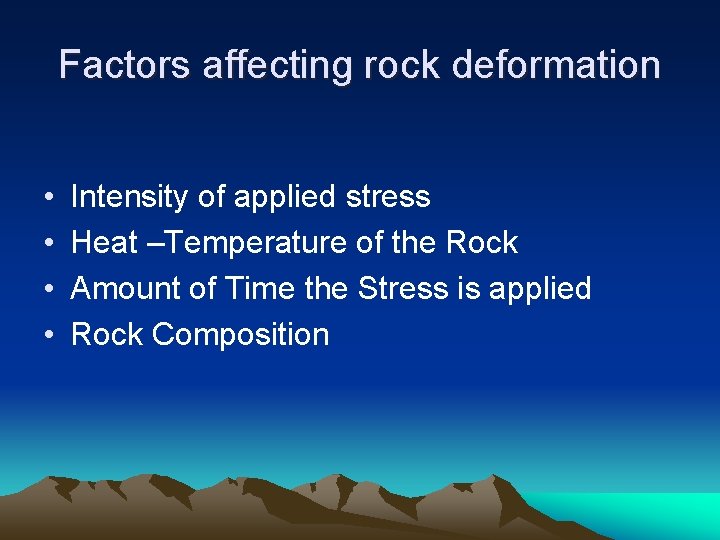 Factors affecting rock deformation

• Intensity of applied stress
• Heat –Temperature of the Rock
• Amount of Time the Stress is applied
• Rock Composition